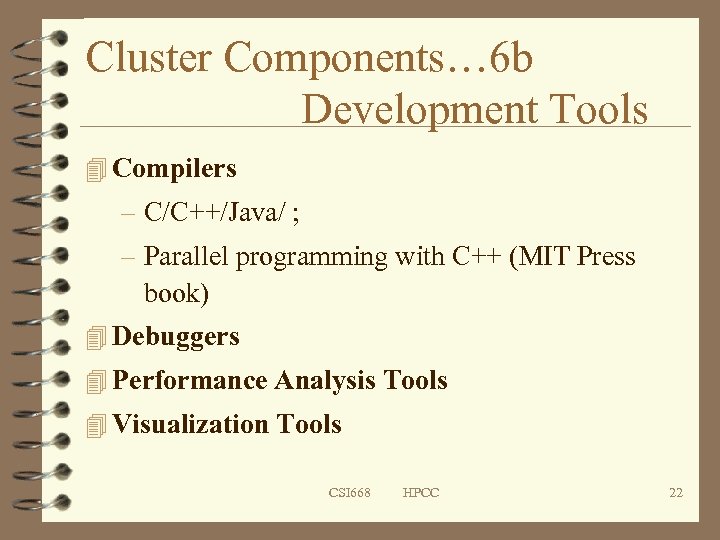 Cluster Components…6b
Development Tools

Compilers
– C/C++/Java/ ;
– Parallel programming with C++ (MIT Press book)

Debuggers

Performance Analysis Tools

Visualization Tools

CSI668 HPCC 22